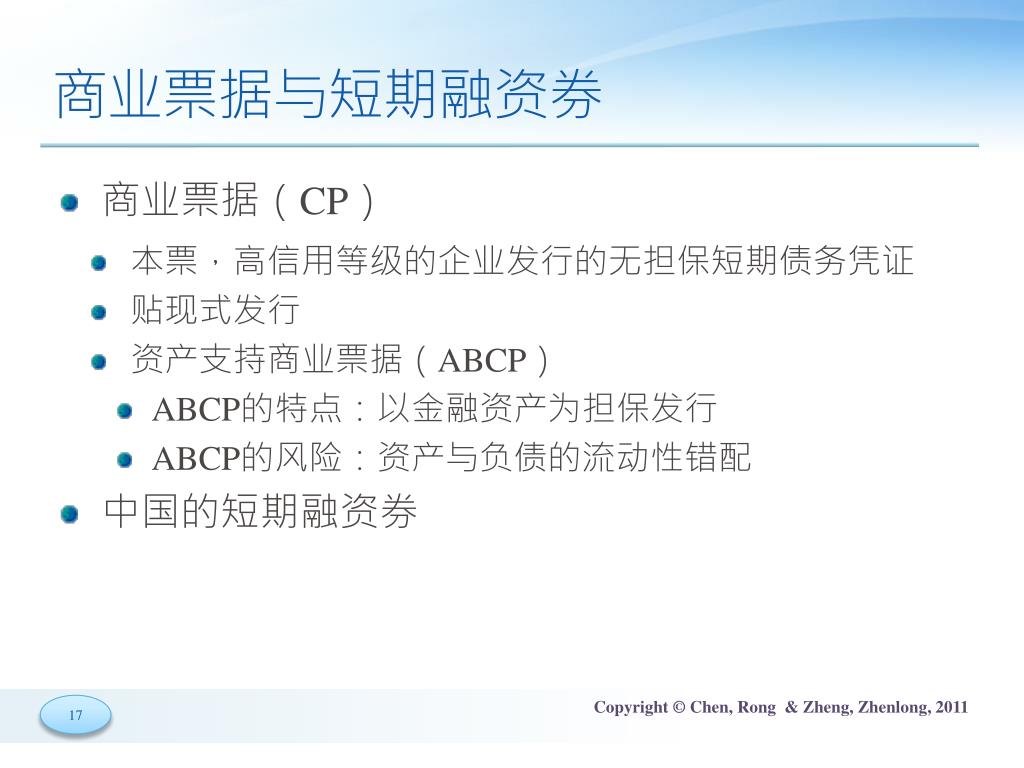 商业票据与短期融资券

商业票据（CP）

本票，高信用等级的企业发行的无担保短期债务凭证

贴现式发行

资产支持商业票据（ABCP）

ABCP的特点：以金融资产为担保发行

ABCP的风险：资产与负债的流动性错配

中国的短期融资券

17

Copyright © Chen, Rong & Zheng, Zhenlong, 2011